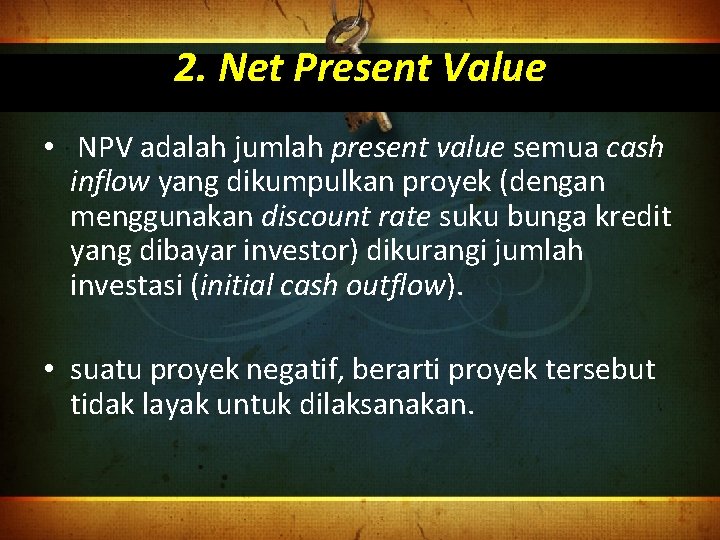 2. Net Present Value

• NPV adalah jumlah present value semua cash inflow yang dikumpulkan proyek (dengan menggunakan discount rate suku bunga kredit yang dibayar investor) dikurangi jumlah investasi (initial cash outflow).

• suatu proyek negatif, berarti proyek tersebut tidak layak untuk dilaksanakan.